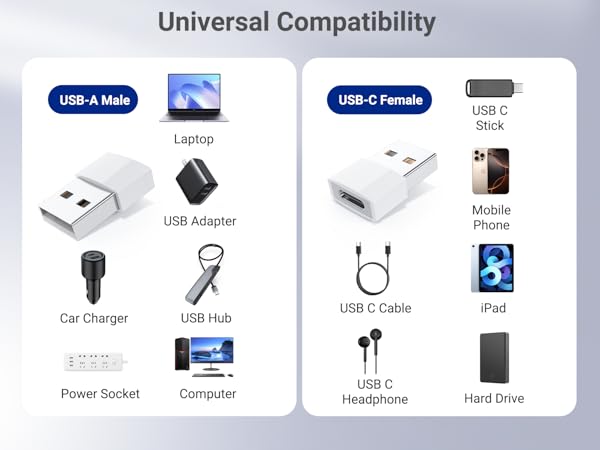 Universal Compatibility

USB-A Male

Laptop

USB Adapter

Car Charger

USB Hub

Power Socket

Computer

USB-C Female

USB C Stick

Mobile Phone

USB C Cable

iPad

USB C Headphone

Hard Drive